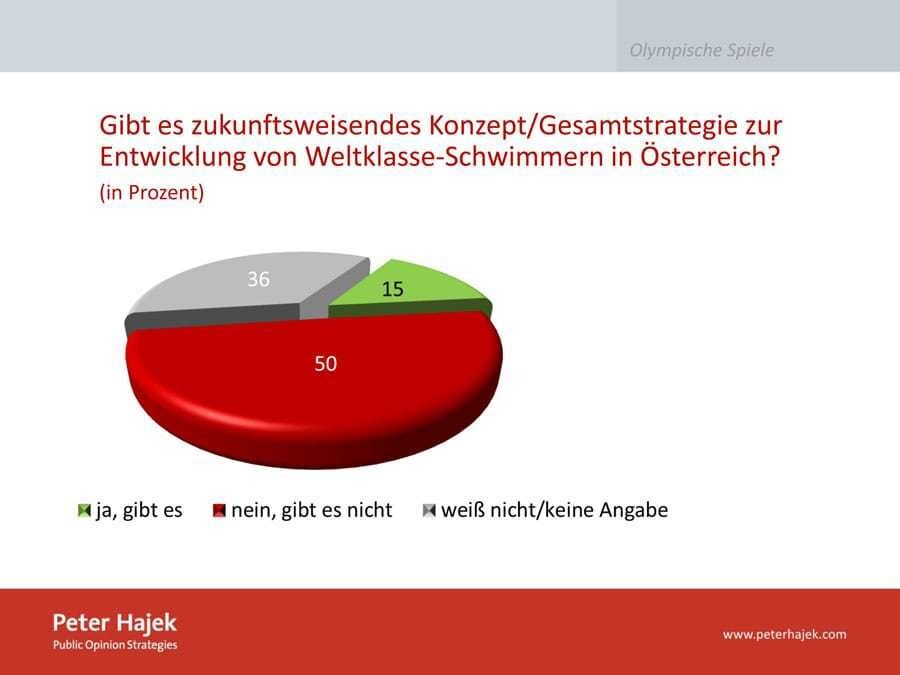 Olympische Spiele

Gibt es zukunftsweisendes Konzept/Gesamtstrategie zur Entwicklung von Weltklasse-Schwimmern in Österreich?

(in Prozent)

36

15

50

ja, gibt es nein, gibt es nicht weiß nicht/keine Angabe

Peter Hajek
Public Opinion Strategies

www.peterhajek.com